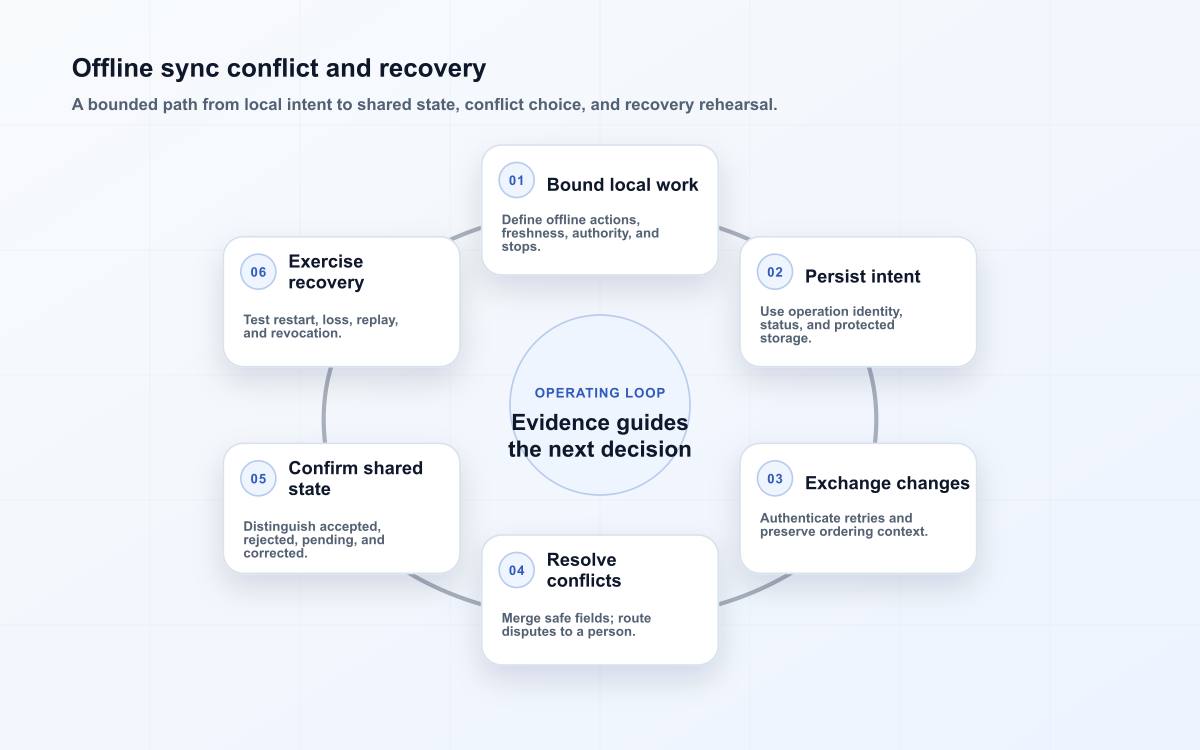 Offline sync conflict and recovery

A bounded path from local intent to shared state, conflict choice, and recovery rehearsal.

01 Bound local work

Define offline actions, freshness, authority, and stops.

02 Persist intent

Use operation identity, status, and protected storage.

03 Exchange changes

Authenticate retries and preserve ordering context.

04 Resolve conflicts

Merge safe fields; route disputes to a person.

05 Confirm shared state

Distinguish accepted, rejected, pending, and corrected.

06 Exercise recovery

Test restart, loss, replay, and revocation.

OPERATING LOOP

Evidence guides the next decision